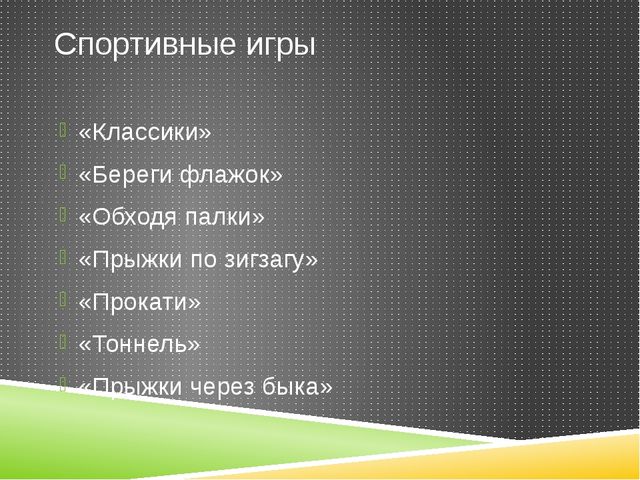 Спортивные игры

«Классики»

«Береги флажок»

«Обходя палки»

«Прыжки по зигзагу»

«Прокати»

«Тоннель»

«Прыжки через быка»